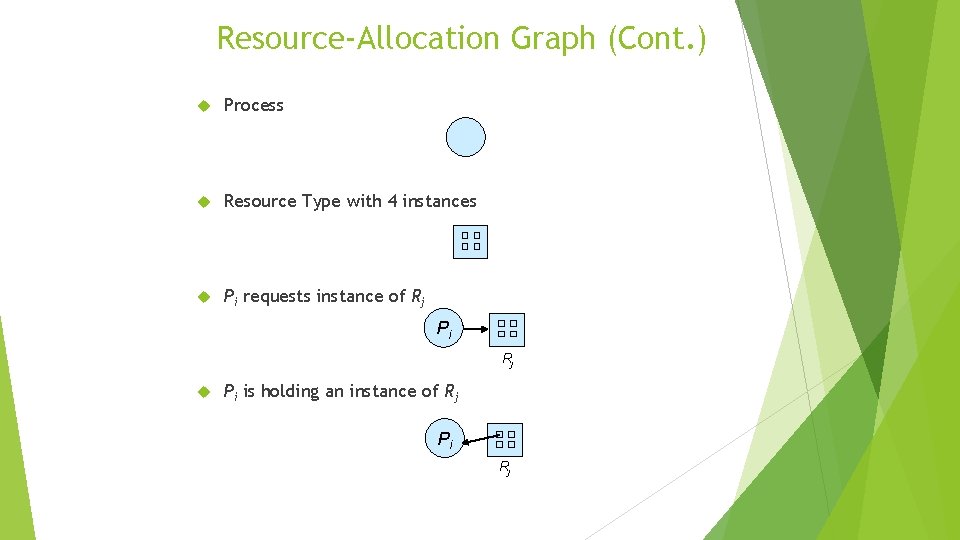 Resource-Allocation Graph (Cont.)

Process

Resource Type with 4 instances

$P_i$ requests instance of $R_j$

$P_i$

$R_j$

$P_i$ is holding an instance of $R_j$

$P_i$

$R_j$